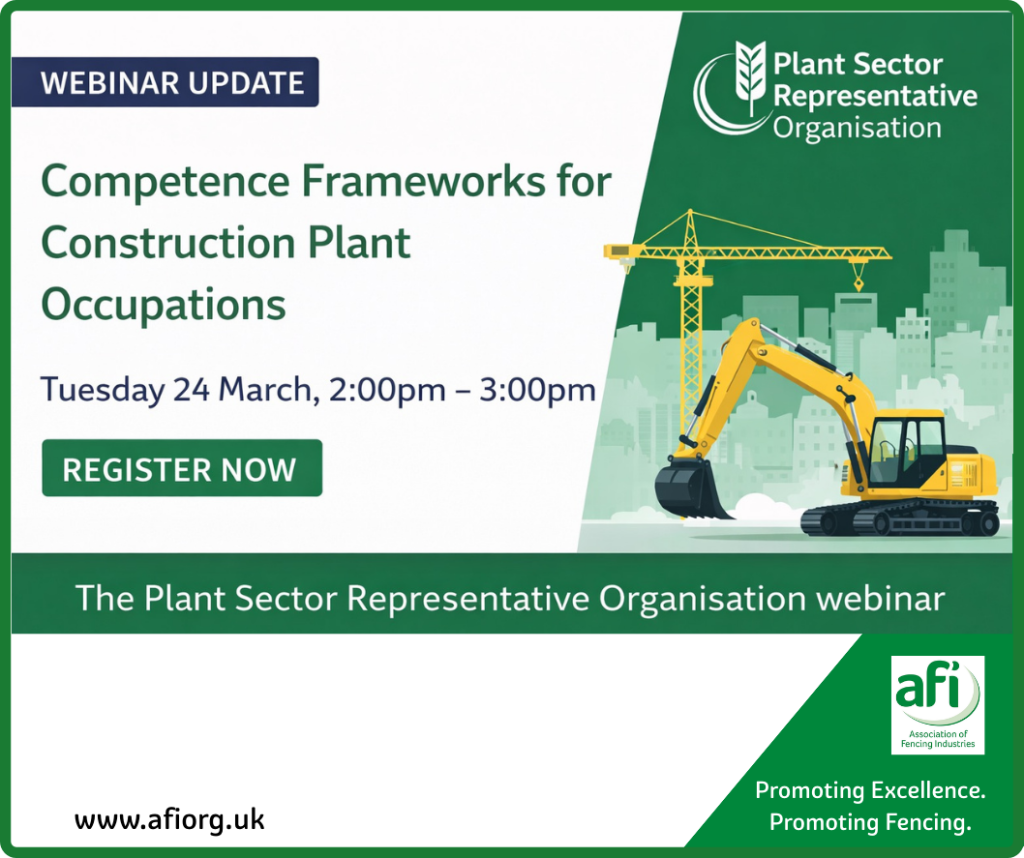 WEBINAR UPDATE

Plant Sector Representative Organisation

Competence Frameworks for Construction Plant Occupations

Tuesday 24 March, 2:00pm – 3:00pm

REGISTER NOW

The Plant Sector Representative Organisation webinar

afi
Association of Fencing Industries

www.afiorg.uk

Promoting Excellence.
Promoting Fencing.